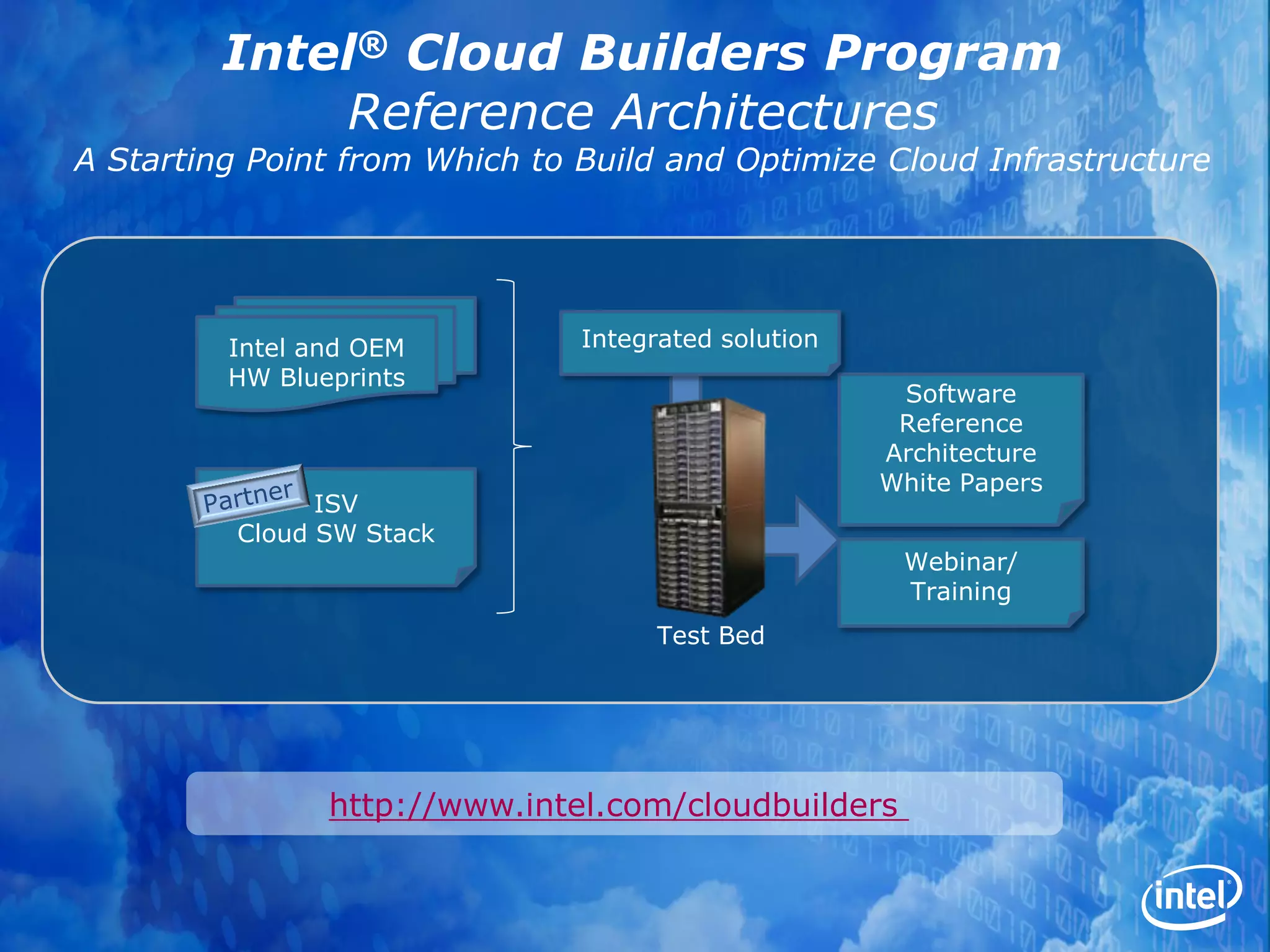 Intel® Cloud Builders Program
Reference Architectures
A Starting Point from Which to Build and Optimize Cloud Infrastructure

Intel and OEM HW Blueprints

Partner ISV Cloud SW Stack

Integrated solution

Test Bed

Software Reference Architecture White Papers

Webinar/ Training

http://www.intel.com/cloudbuilders

intel®